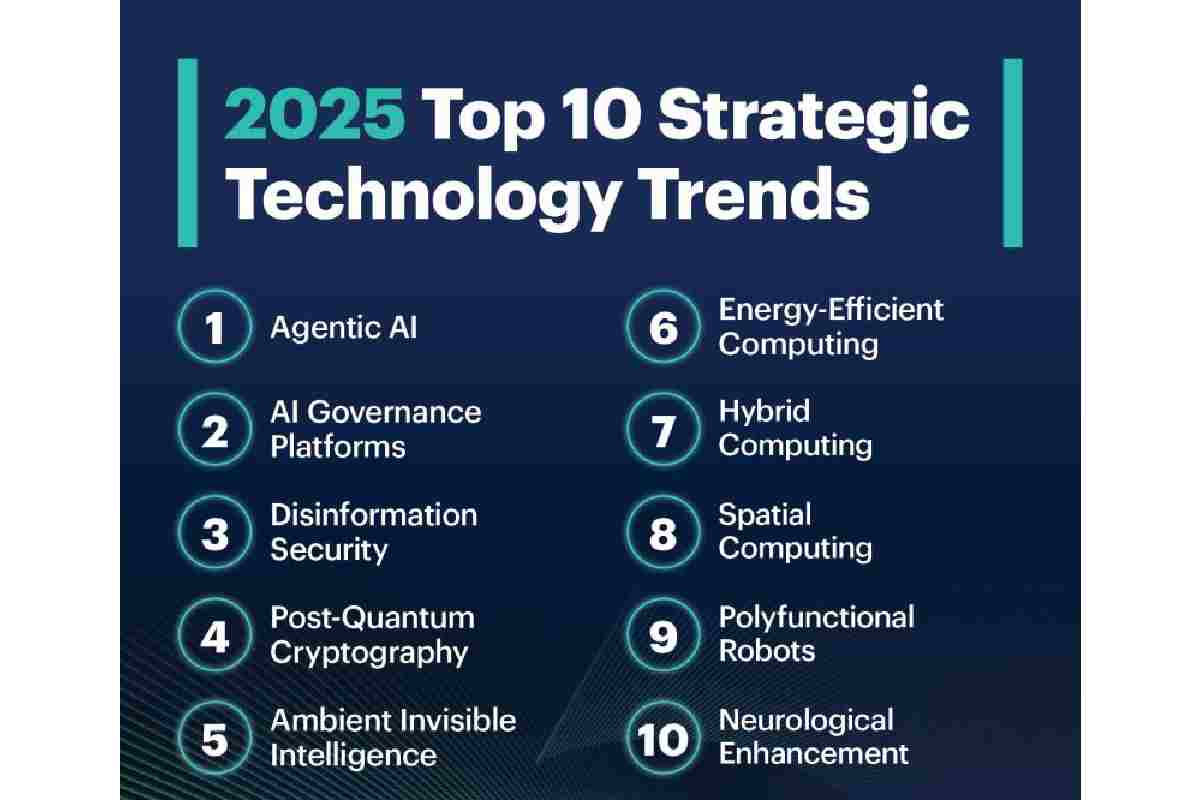 2025 Top 10 Strategic Technology Trends

1 Agentic AI

2 AI Governance Platforms

3 Disinformation Security

4 Post-Quantum Cryptography

5 Ambient Invisible Intelligence

6 Energy-Efficient Computing

7 Hybrid Computing

8 Spatial Computing

9 Polyfunctional Robots

10 Neurological Enhancement